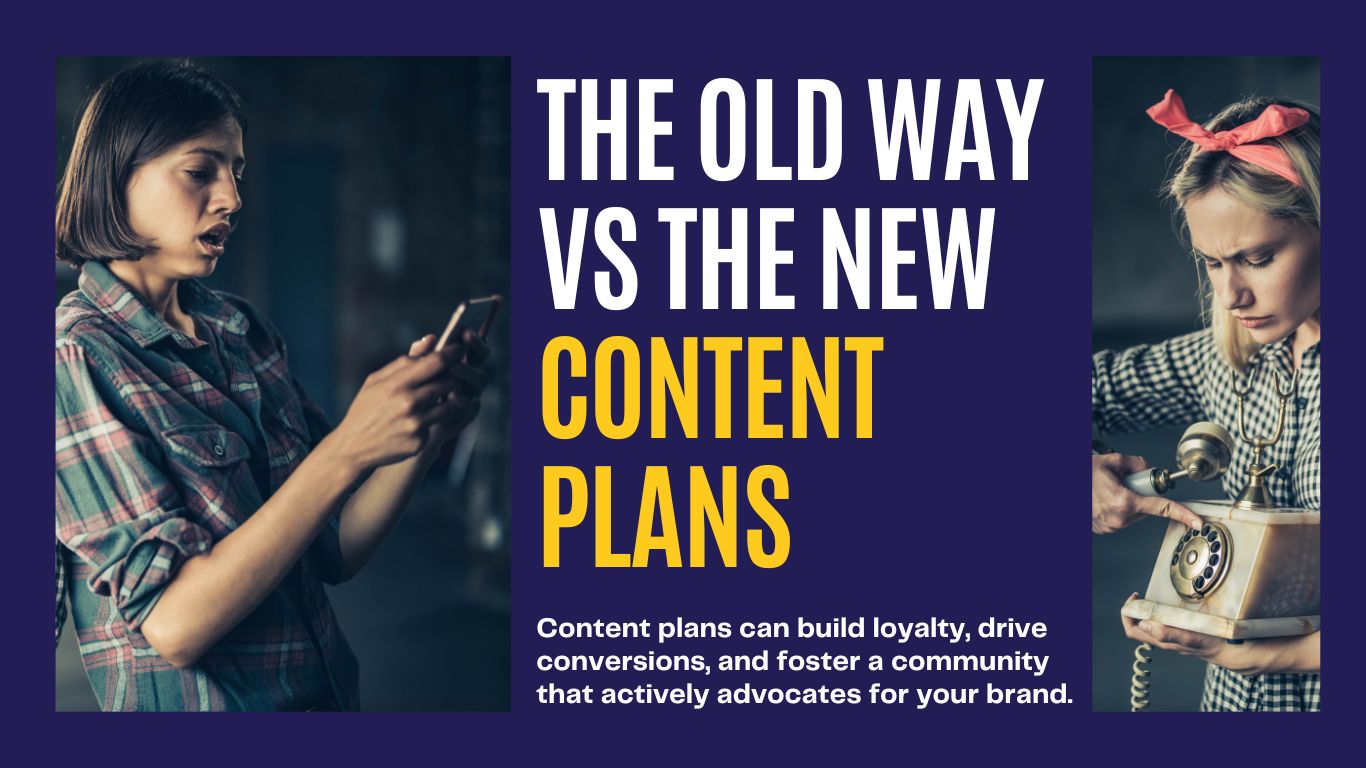 THE OLD WAY VS THE NEW CONTENT PLANS

Content plans can build loyalty, drive conversions, and foster a community that actively advocates for your brand.